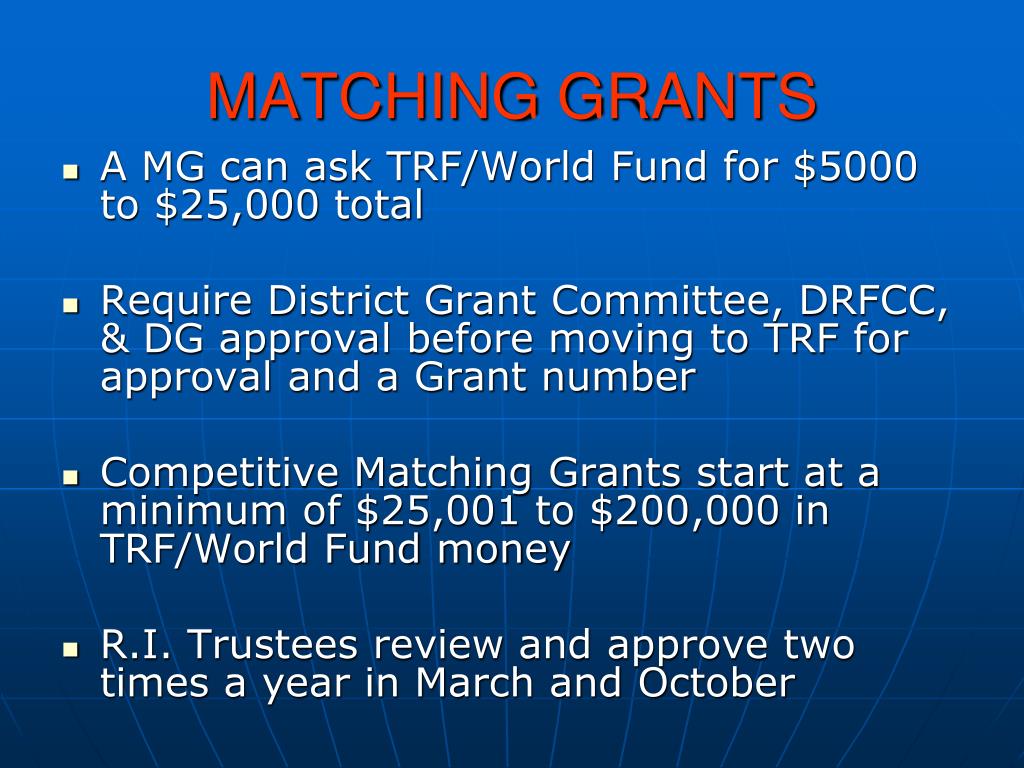 MATCHING GRANTS

- A MG can ask TRF/World Fund for \$5000 to \$25,000 total

- Require District Grant Committee, DRFCC, & DG approval before moving to TRF for approval and a Grant number

- Competitive Matching Grants start at a minimum of \$25,001 to \$200,000 in TRF/World Fund money

- R.I. Trustees review and approve two times a year in March and October